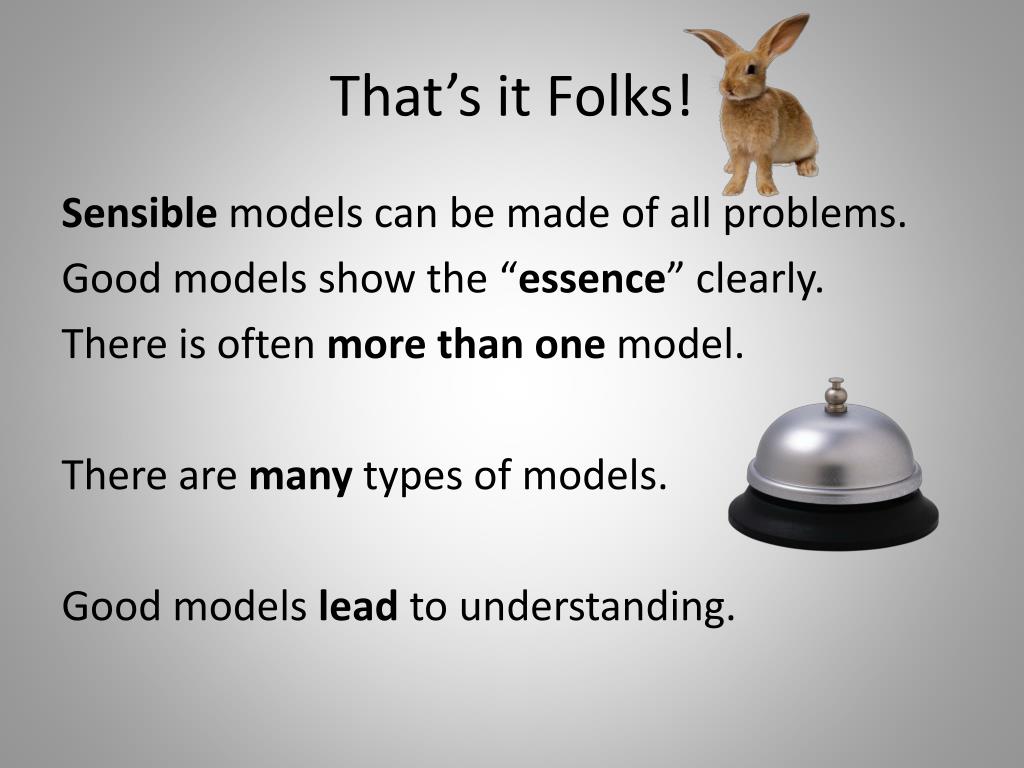 That’s it Folks!

Sensible models can be made of all problems.
Good models show the “essence” clearly.
There is often more than one model.

There are many types of models.

Good models lead to understanding.